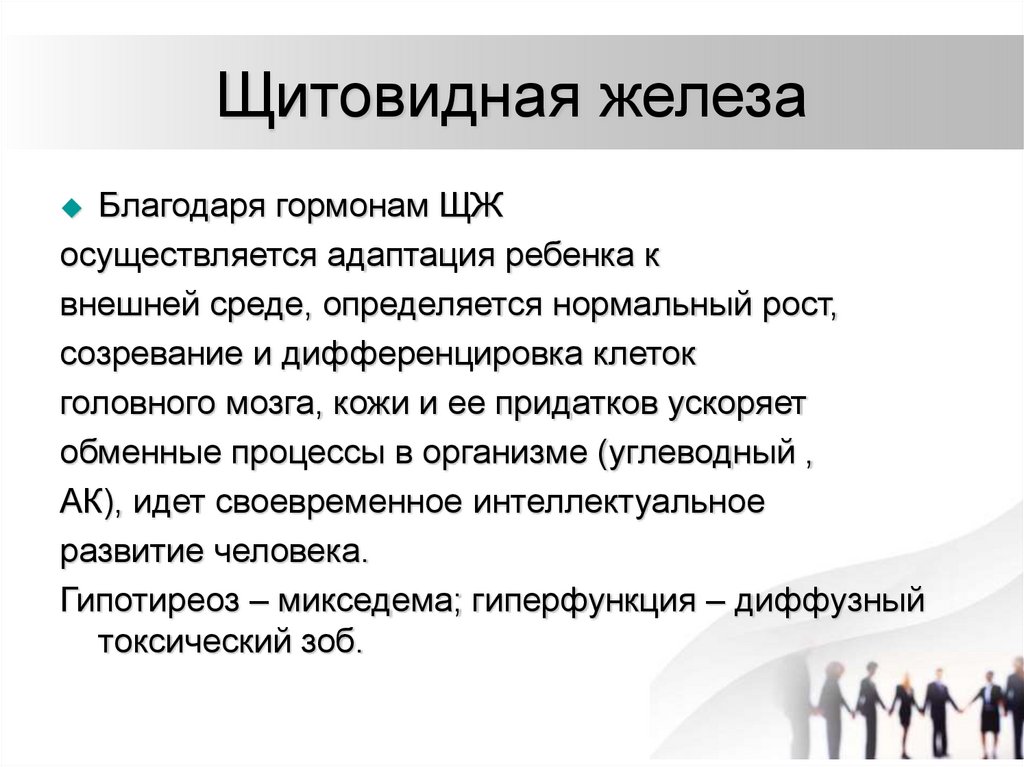 Щитовидная железа

Благодаря гормонам ЩЖ осуществляется адаптация ребенка к внешней среде, определяется нормальный рост, созревание и дифференцировка клеток головного мозга, кожи и ее придатков ускоряет обменные процессы в организме (углеводный , АК), идет своевременное интеллектуальное развитие человека.

Гипотиреоз – микседема; гиперфункция – диффузный токсический зоб.